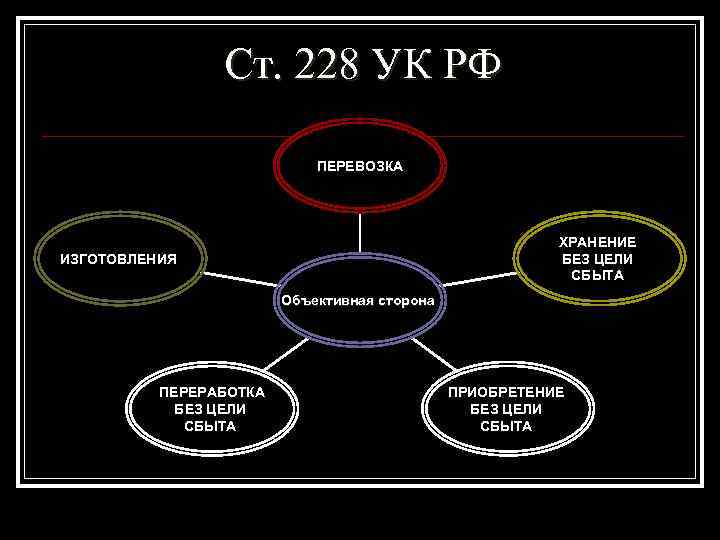 Ст. 228 УК РФ

ПЕРЕВОЗКА

ИЗГОТОВЛЕНИЯ

ХРАНЕНИЕ БЕЗ ЦЕЛИ СБЫТА

Объективная сторона

ПЕРЕРАБОТКА БЕЗ ЦЕЛИ СБЫТА

ПРИОБРЕТЕНИЕ БЕЗ ЦЕЛИ СБЫТА